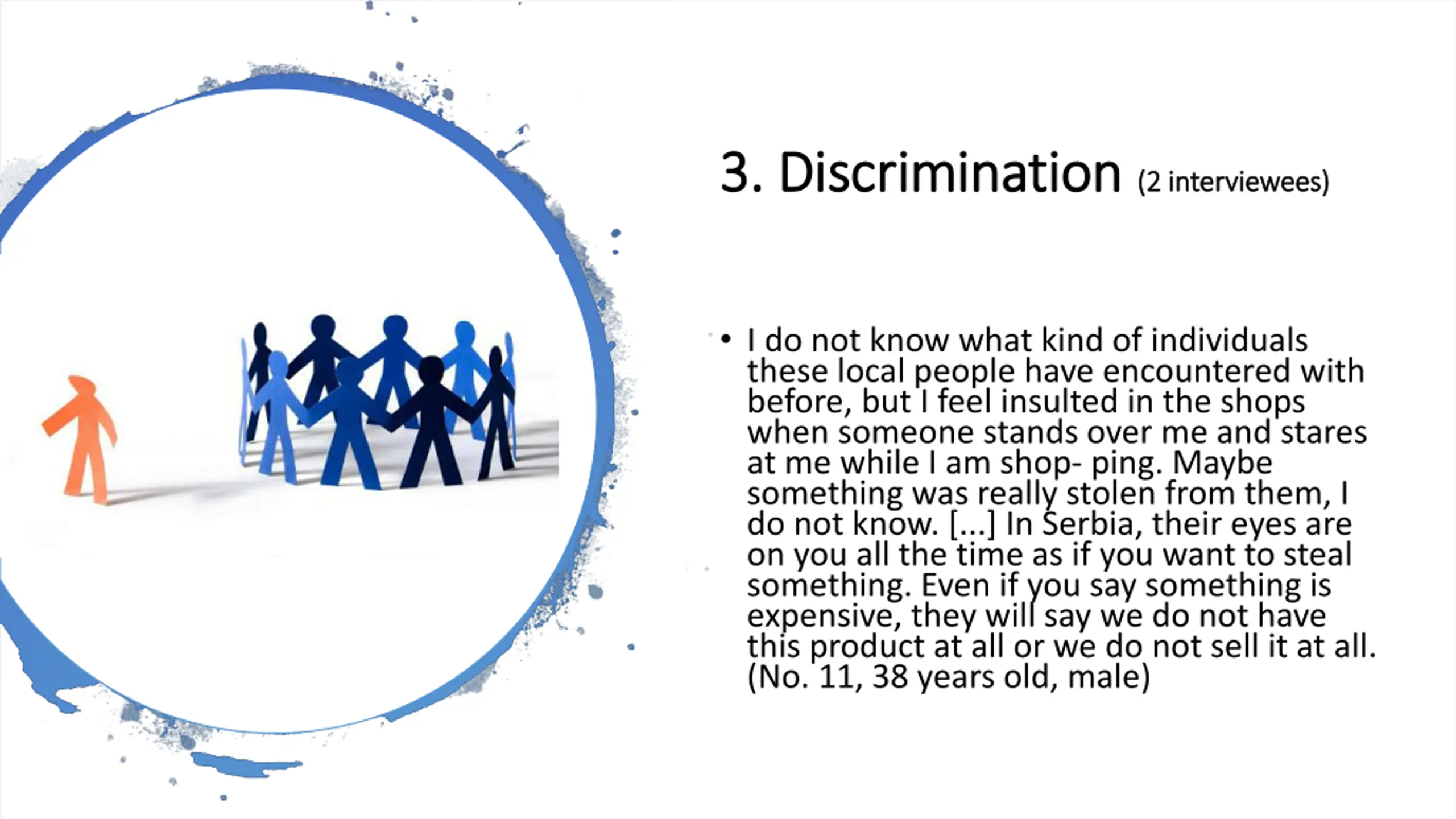 3. Discrimination (2 interviewees)

• I do not know what kind of individuals these local people have encountered with before, but I feel insulted in the shops when someone stands over me and stares at me while I am shop- ping. Maybe something was really stolen from them, I do not know. [...] In Serbia, their eyes are on you all the time as if you want to steal something. Even if you say something is expensive, they will say we do not have this product at all or we do not sell it at all. (No. 11, 38 years old, male)